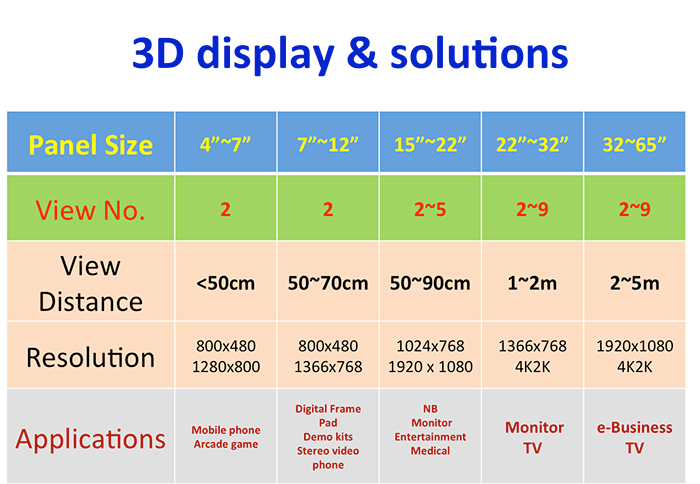 3D display & solutions

| Panel Size | 4”~7” | 7”~12” | 15”~22” | 22”~32” | 32~65” |
|---|---|---|---|---|---|
| View No. | 2 | 2 | 2~5 | 2~9 | 2~9 |
| View Distance | <50cm | 50~70cm | 50~90cm | 1~2m | 2~5m |
| Resolution | 800x480 1280x800 | 800x480 1366x768 | 1024x768 1920 x 1080 | 1366x768 4K2K | 1920x1080 4K2K |
| Applications | Mobile phone Arcade game | Digital Frame Pad Demo kits Stereo video phone | NB Monitor Entertainment Medical | Monitor TV | e-Business TV |